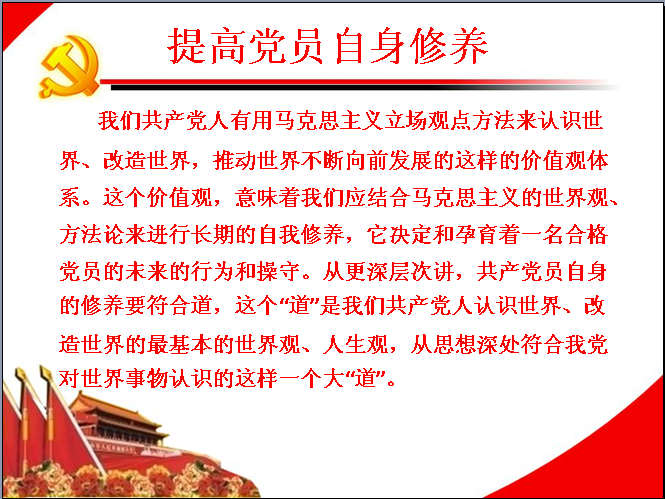 提高党员自身修养

我们共产党人有用马克思主义立场观点方法来认识世界、改造世界，推动世界不断向前发展的这样的价值观体系。这个价值观，意味着我们应结合马克思主义的世界观、方法论来进行长期的自我修养，它决定和孕育着一名合格党员的未来的行为和操守。从更深层次讲，共产党员自身的修养要符合道，这个“道”是我们共产党人认识世界、改造世界的最基本的世界观、人生观，从思想深处符合我党对世界事物认识的这样一个大“道”。